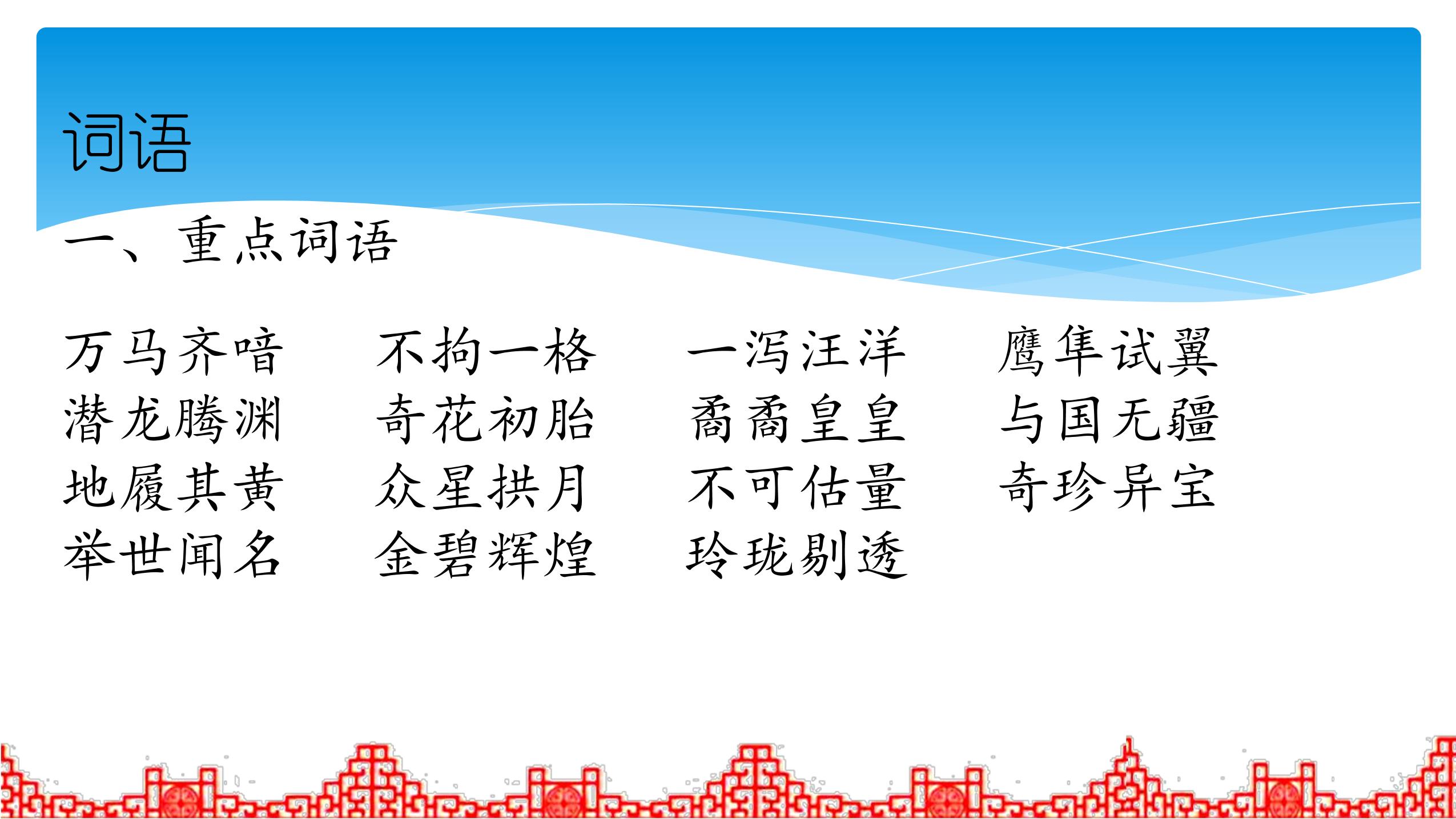 词语

一、重点词语

万马齐喑　不拘一格　一泻汪洋　鹰隼试翼
潜龙腾渊　奇花初胎　矞矞皇皇　与国无疆
地履其黄　众星拱月　不可估量　奇珍异宝
举世闻名　金碧辉煌　玲珑剔透